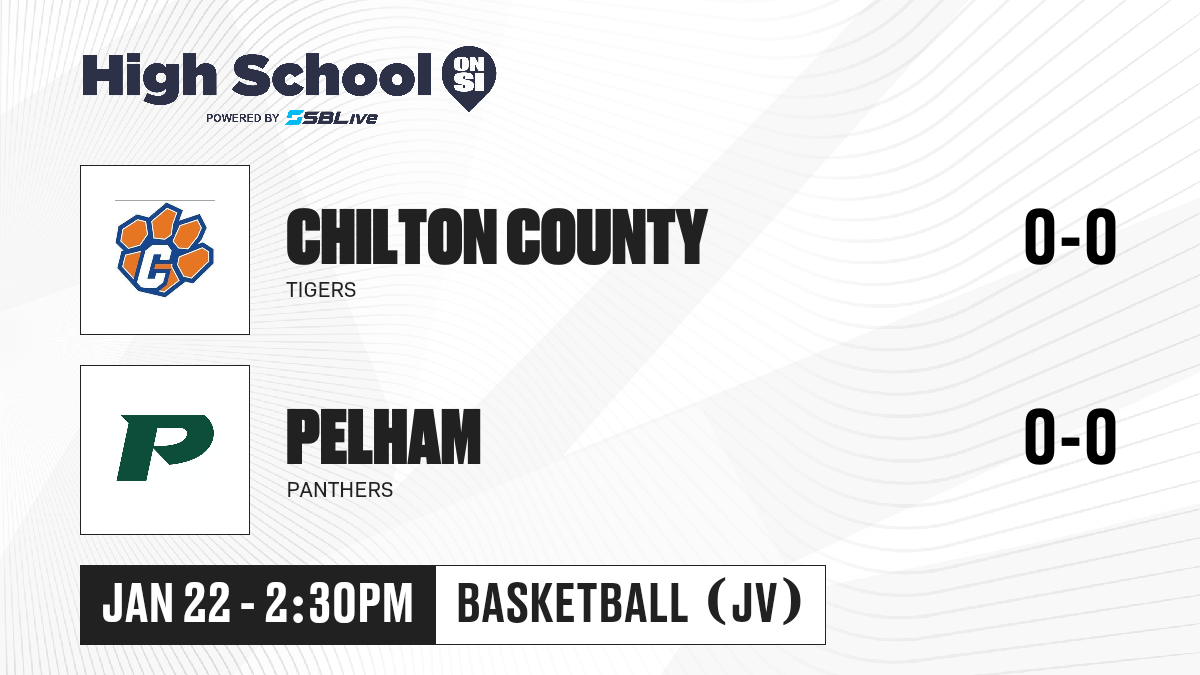 High School ON SI
POWERED BY SBLive

C
CHILTON COUNTY
TIGERS
0-0

P
PELHAM
PANTHERS
0-0

JAN 22 - 2:30PM
BASKETBALL (JV)